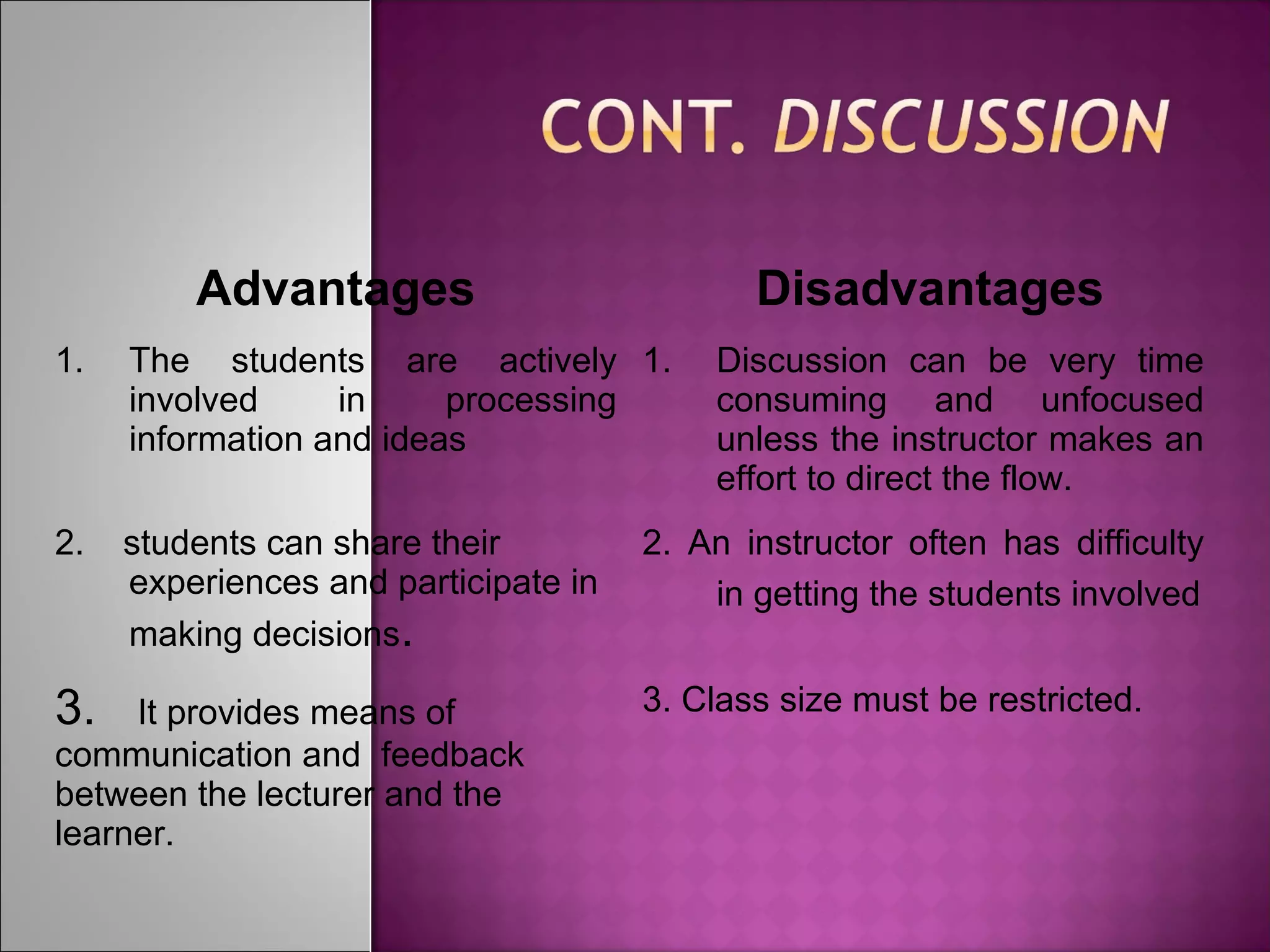 CONT. DISCUSSION

Advantages

1. The students are actively involved in processing information and ideas

2. students can share their experiences and participate in making decisions.

3. It provides means of communication and feedback between the lecturer and the learner.

Disadvantages

1. Discussion can be very time consuming and unfocused unless the instructor makes an effort to direct the flow.

2. An instructor often has difficulty in getting the students involved

3. Class size must be restricted.